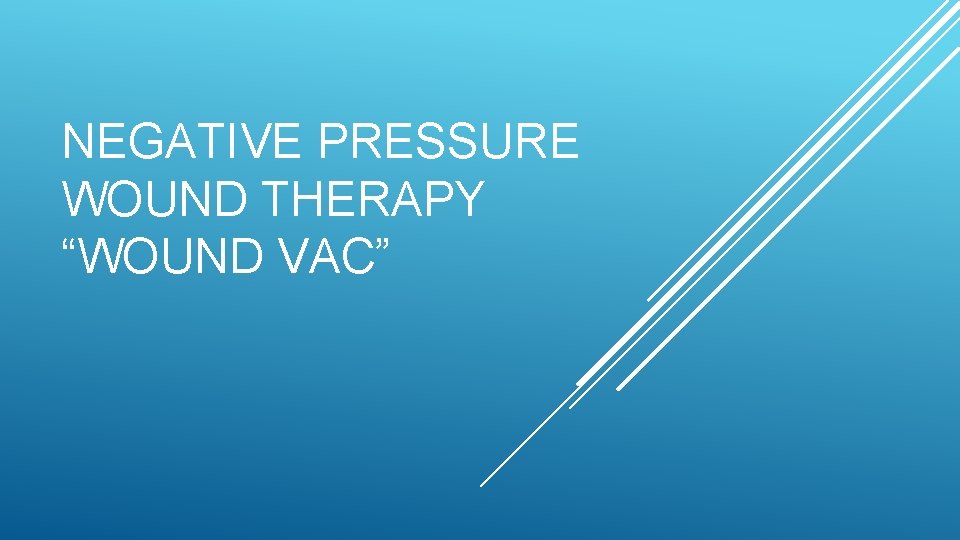 NEGATIVE PRESSURE WOUND THERAPY “WOUND VAC”